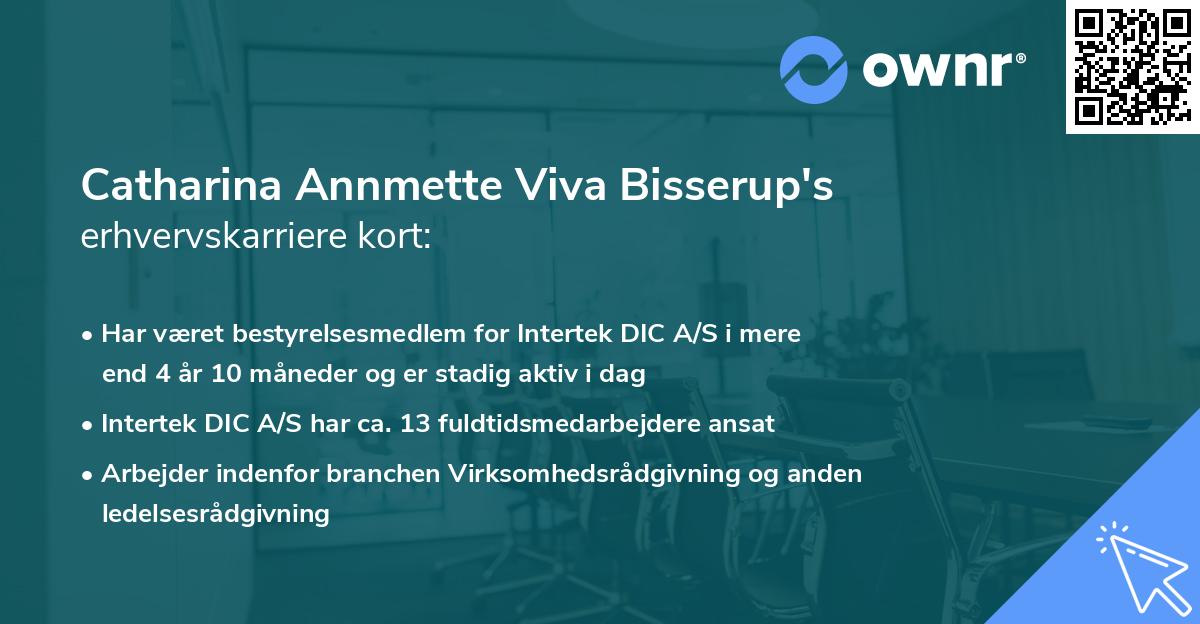 ownr®

Catharina Annmette Viva Bisserup's erhvervskarriere kort:

• Har været bestyrelsesmedlem for Intertek DIC A/S i mere end 4 år 10 måneder og er stadig aktiv i dag

• Intertek DIC A/S har ca. 13 fuldtidsmedarbejdere ansat

• Arbejder indenfor branchen Virksomhedsrådgivning og anden ledelsesrådgivning